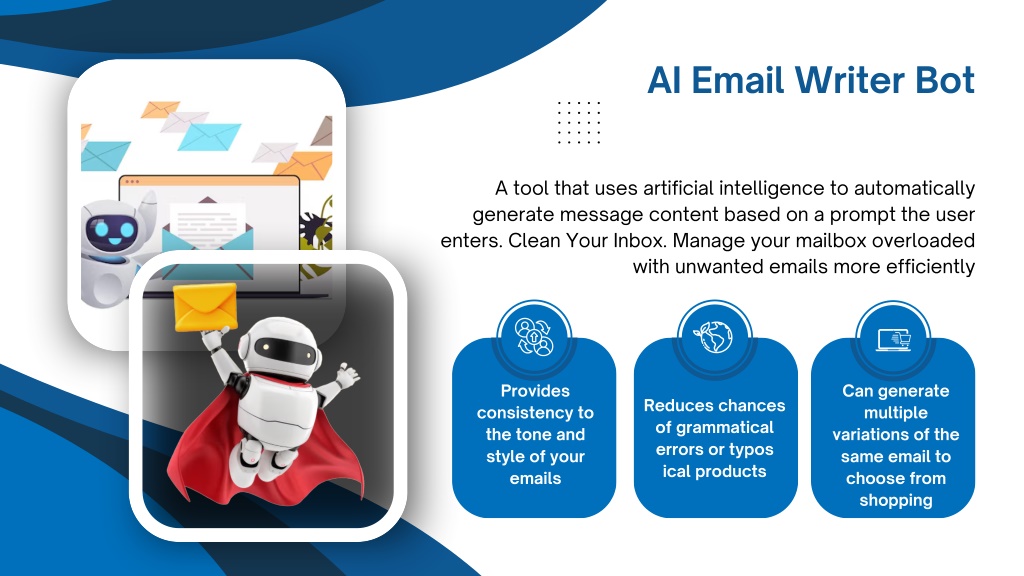 AI Email Writer Bot

A tool that uses artificial intelligence to automatically generate message content based on a prompt the user enters. Clean Your Inbox. Manage your mailbox overloaded with unwanted emails more efficiently

Provides consistency to the tone and style of your emails

Reduces chances of grammatical errors or typos ical products

Can generate multiple variations of the same email to choose from shopping